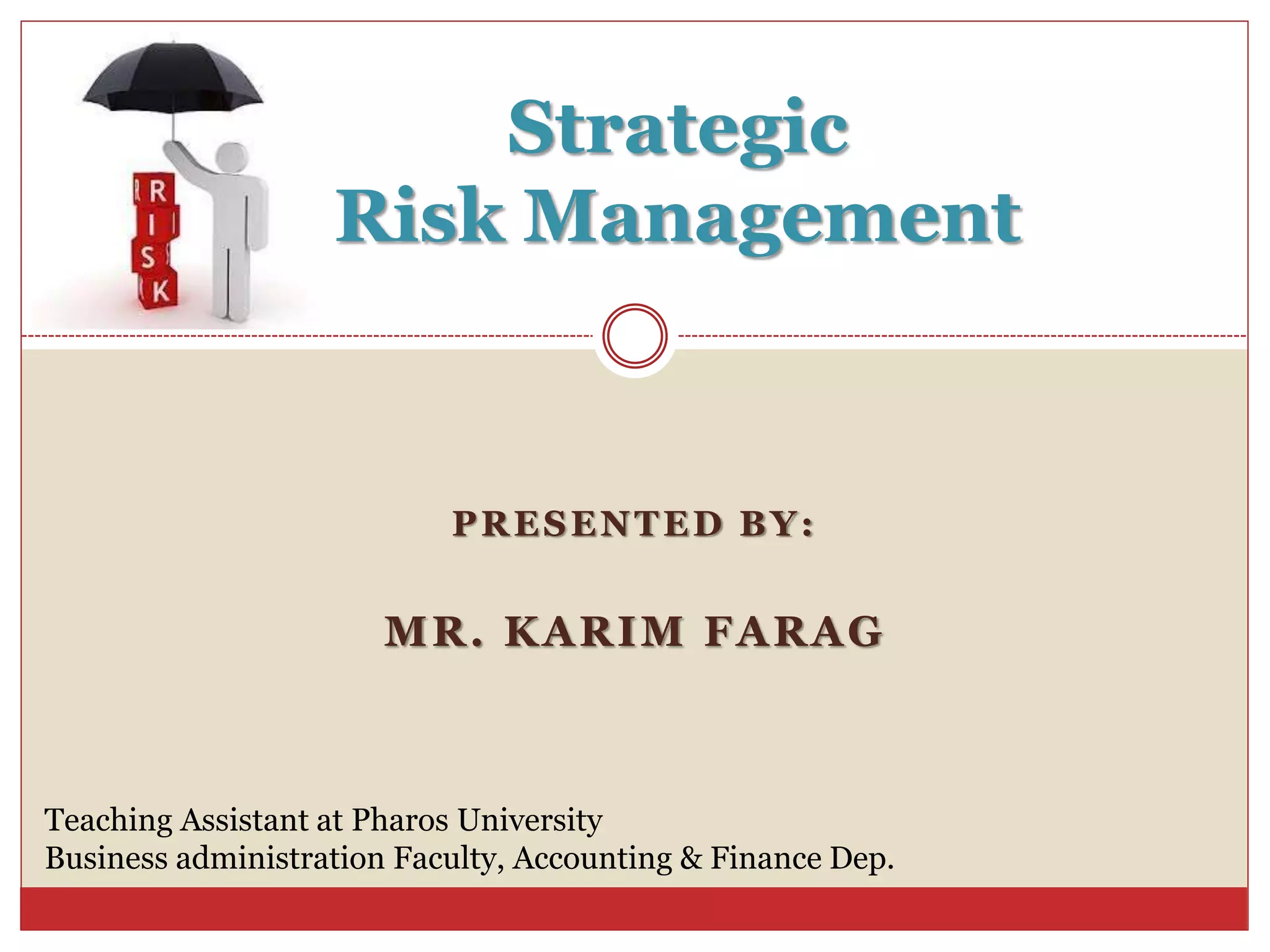 R
I
S
K

Strategic
Risk Management

PRESENTED BY:

MR. KARIM FARAG

Teaching Assistant at Pharos University
Business administration Faculty, Accounting & Finance Dep.